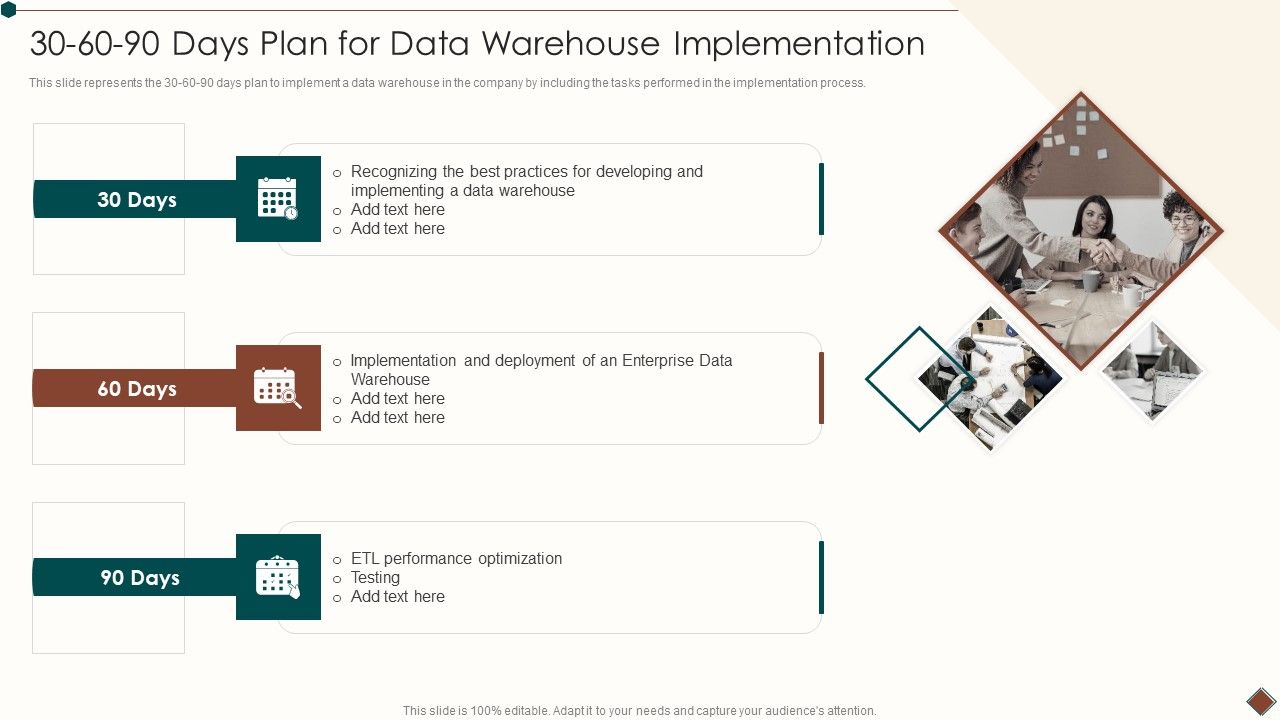 30-60-90 Days Plan for Data Warehouse Implementation

This slide represents the 30-60-90 days plan to implement a data warehouse in the company by including the tasks performed in the implementation process.

30 Days

o Recognizing the best practices for developing and implementing a data warehouse
o Add text here
o Add text here

60 Days

o Implementation and deployment of an Enterprise Data Warehouse
o Add text here
o Add text here

90 Days

o ETL performance optimization
o Testing
o Add text here

This slide is 100% editable. Adapt it to your needs and capture your audience's attention.